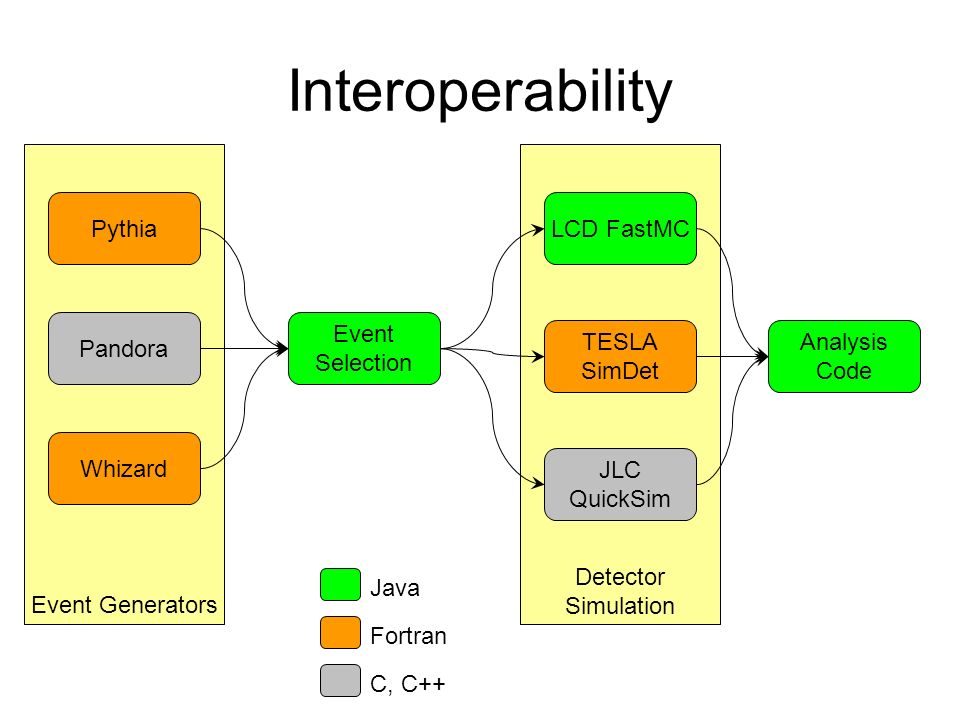 Interoperability

Pythia

Pandora

Whizard

Event Generators

Event Selection

LCD FastMC

TESLA SimDet

JLC QuickSim

Detector Simulation

Analysis Code

Java

Fortran

C, C++